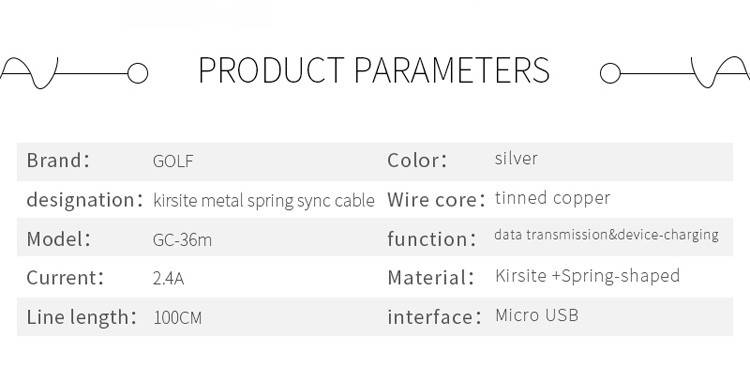 PRODUCT PARAMETERS

| Brand: | GOLF | Color: | silver |
|---|---|---|---|
| designation: | kirsite metal spring sync cable | Wire core: | tinned copper |
| Model: | GC-36m | function: | data transmission&device-charging |
| Current: | 2.4A | Material: | Kirsite +Spring-shaped |
| Line length: | 100CM | interface: | Micro USB |